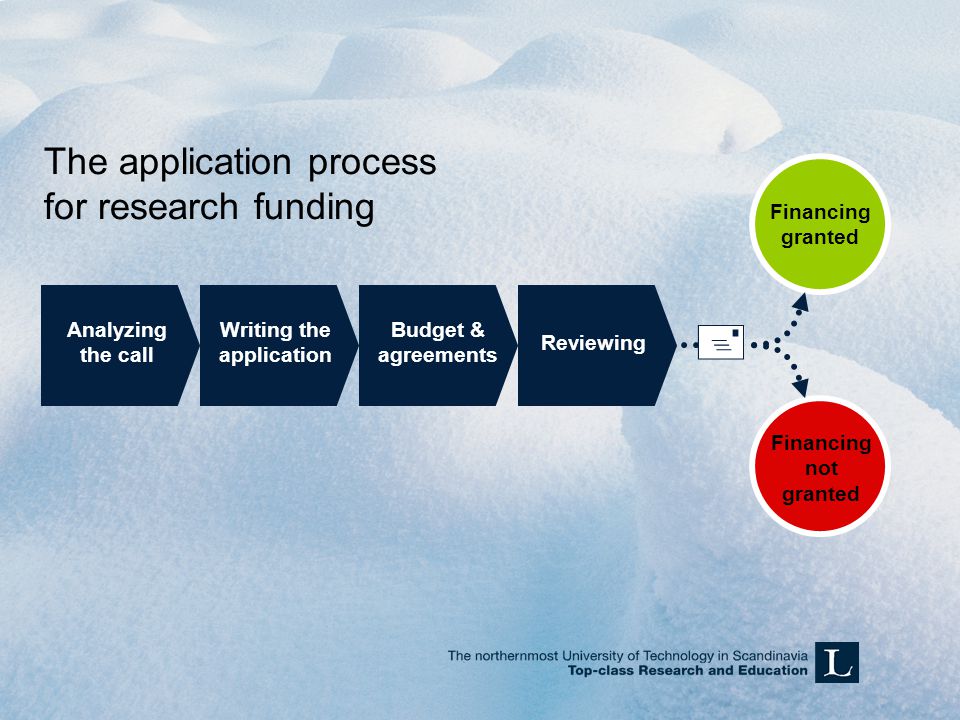 The application process for research funding

Analyzing the call

Writing the application

Budget & agreements

Reviewing

Financing granted

Financing not granted

The northernmost University of Technology in Scandinavia
Top-class Research and Education

L